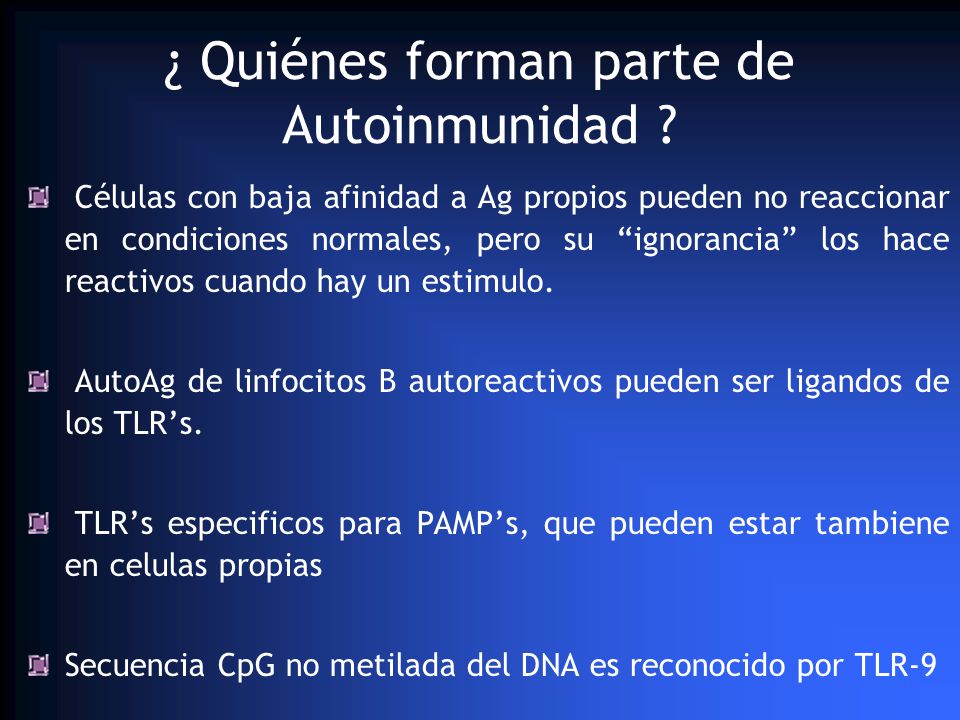 ¿ Quiénes forman parte de Autoinmunidad ?

Células con baja afinidad a Ag propios pueden no reaccionar en condiciones normales, pero su “ignorancia” los hace reactivos cuando hay un estimulo.

AutoAg de linfocitos B autoreactivos pueden ser ligandos de los TLR’s.

TLR’s especificos para PAMP’s, que pueden estar tambiene en celulas propias

Secuencia CpG no metilada del DNA es reconocido por TLR-9